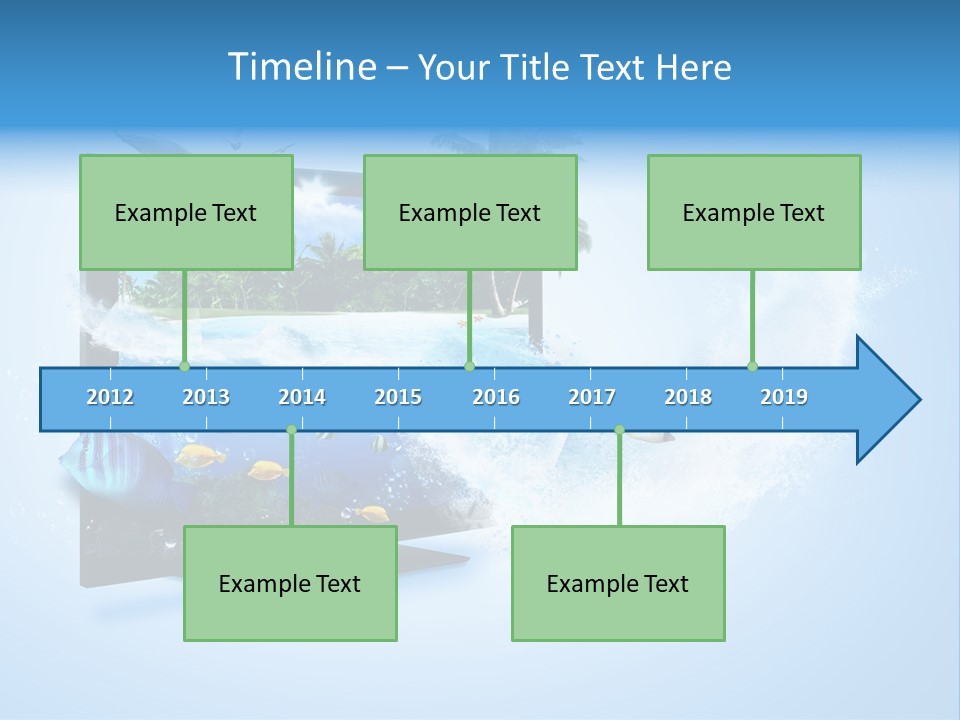 Timeline – Your Title Text Here

Example Text

Example Text

Example Text

2012 2013 2014 2015 2016 2017 2018 2019

Example Text

Example Text